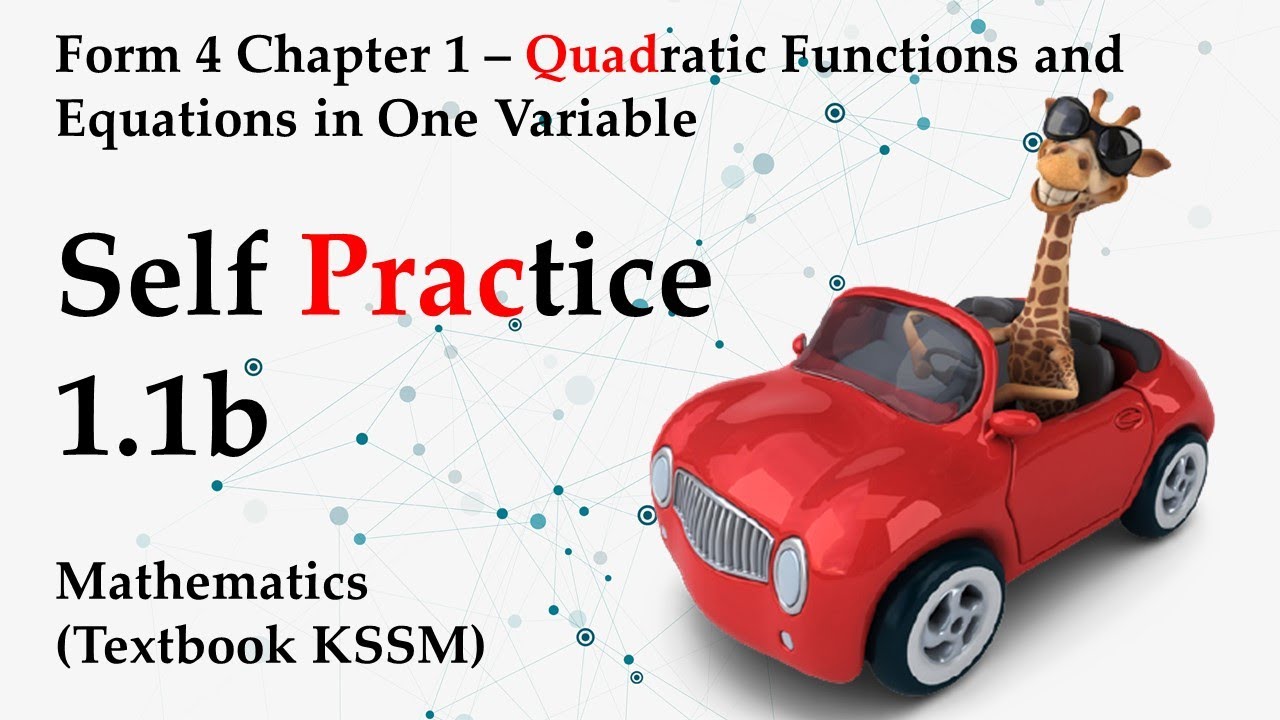 Form 4 Chapter 1 – Quadratic Functions and Equations in One Variable

Self Practice 1.1b

Mathematics (Textbook KSSM)